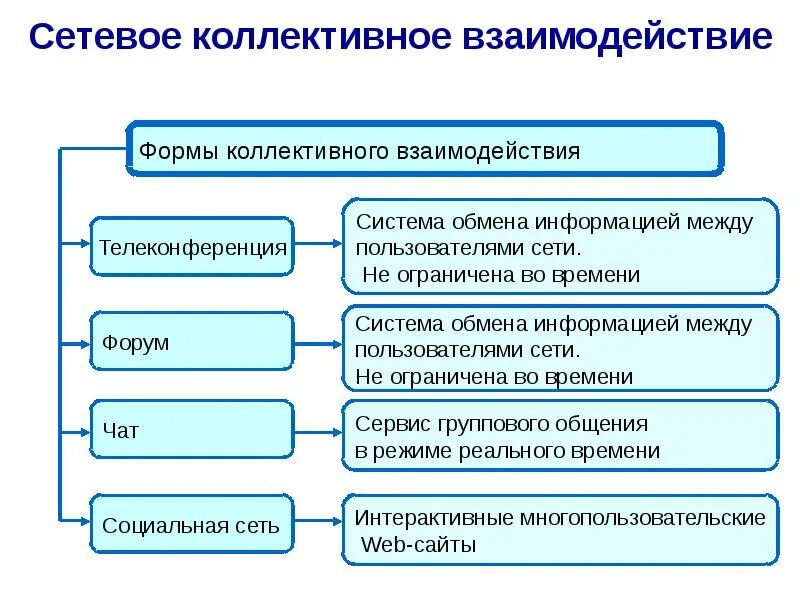 Сетевое коллективное взаимодействие

Формы коллективного взаимодействия

Телеконференция

Система обмена информацией между пользователями сети.
Не ограничена во времени

Форум

Система обмена информацией между пользователями сети.
Не ограничена во времени

Чат

Сервис группового общения в режиме реального времени

Социальная сеть

Интерактивные многопользовательские Web-сайты